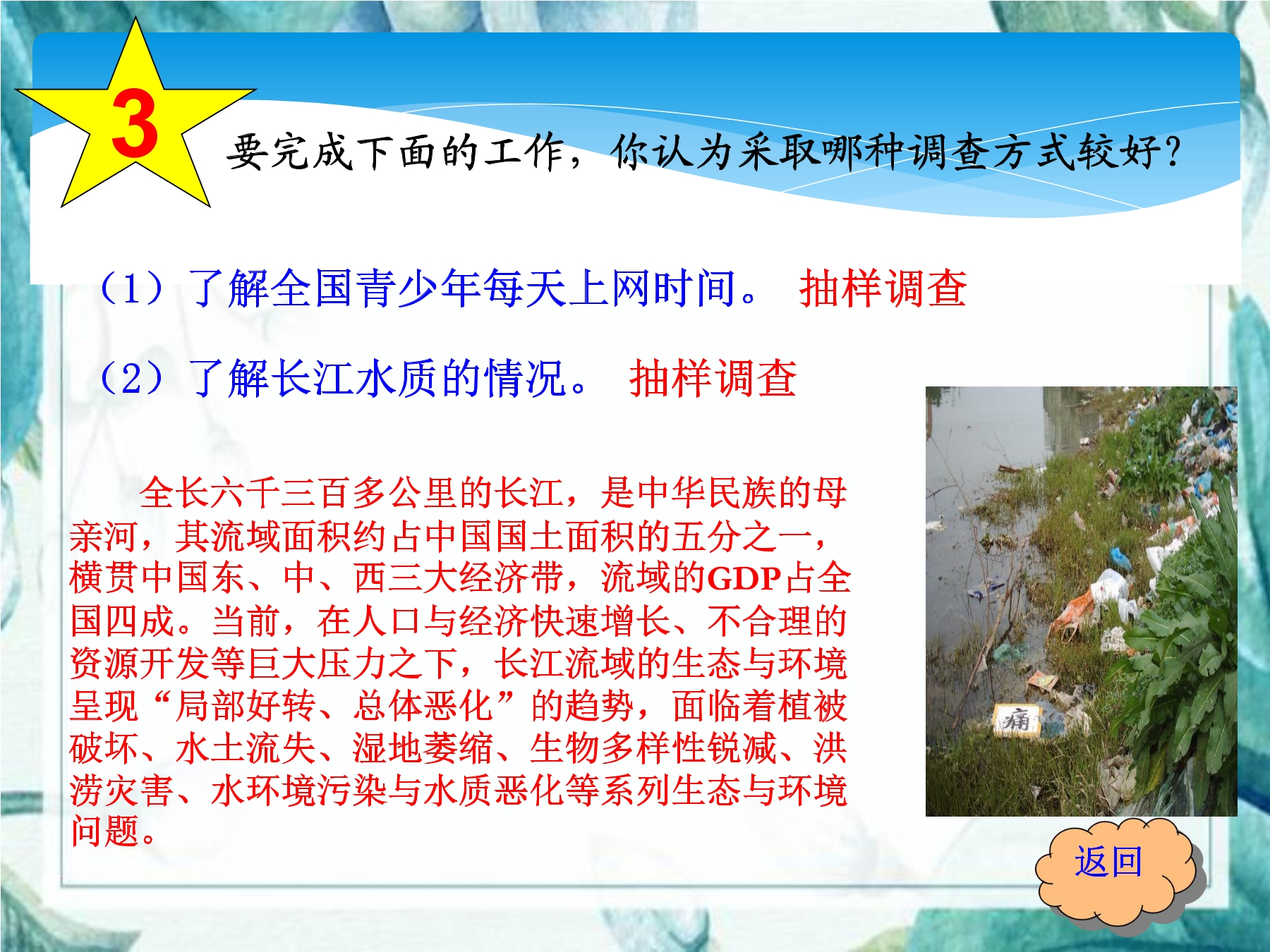 3

要完成下面的工作，你认为采取哪种调查方式较好？

（1）了解全国青少年每天上网时间。 抽样调查

（2）了解长江水质的情况。 抽样调查

全长六千三百多公里的长江，是中华民族的母亲河，其流域面积约占中国国土面积的五分之一，横贯中国东、中、西三大经济带，流域的GDP占全国四成。当前，在人口与经济快速增长、不合理的资源开发等巨大压力之下，长江流域的生态与环境呈现“局部好转、总体恶化”的趋势，面临着植被破坏、水土流失、湿地萎缩、生物多样性锐减、洪涝灾害、水环境污染与水质恶化等系列生态与环境问题。

痛

返回